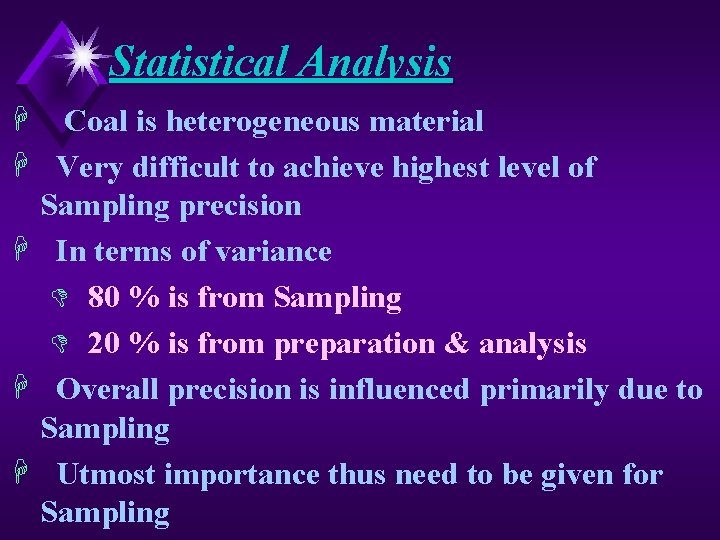 Statistical Analysis

Coal is heterogeneous material

Very difficult to achieve highest level of Sampling precision

In terms of variance

80 % is from Sampling

20 % is from preparation & analysis

Overall precision is influenced primarily due to Sampling

Utmost importance thus need to be given for Sampling